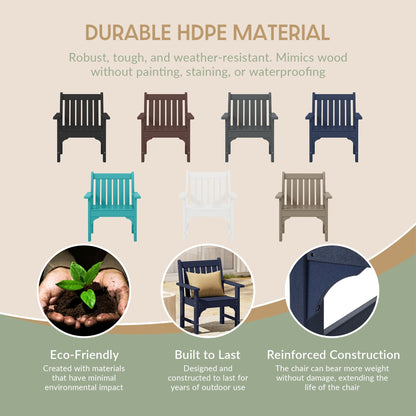 DURABLE HDPE MATERIAL

Robust, tough, and weather-resistant. Mimics wood without painting, staining, or waterproofing

Eco-Friendly
Created with materials that have minimal environmental impact

Built to Last
Designed and constructed to last for years of outdoor use

Reinforced Construction
The chair can bear more weight without damage, extending the life of the chair